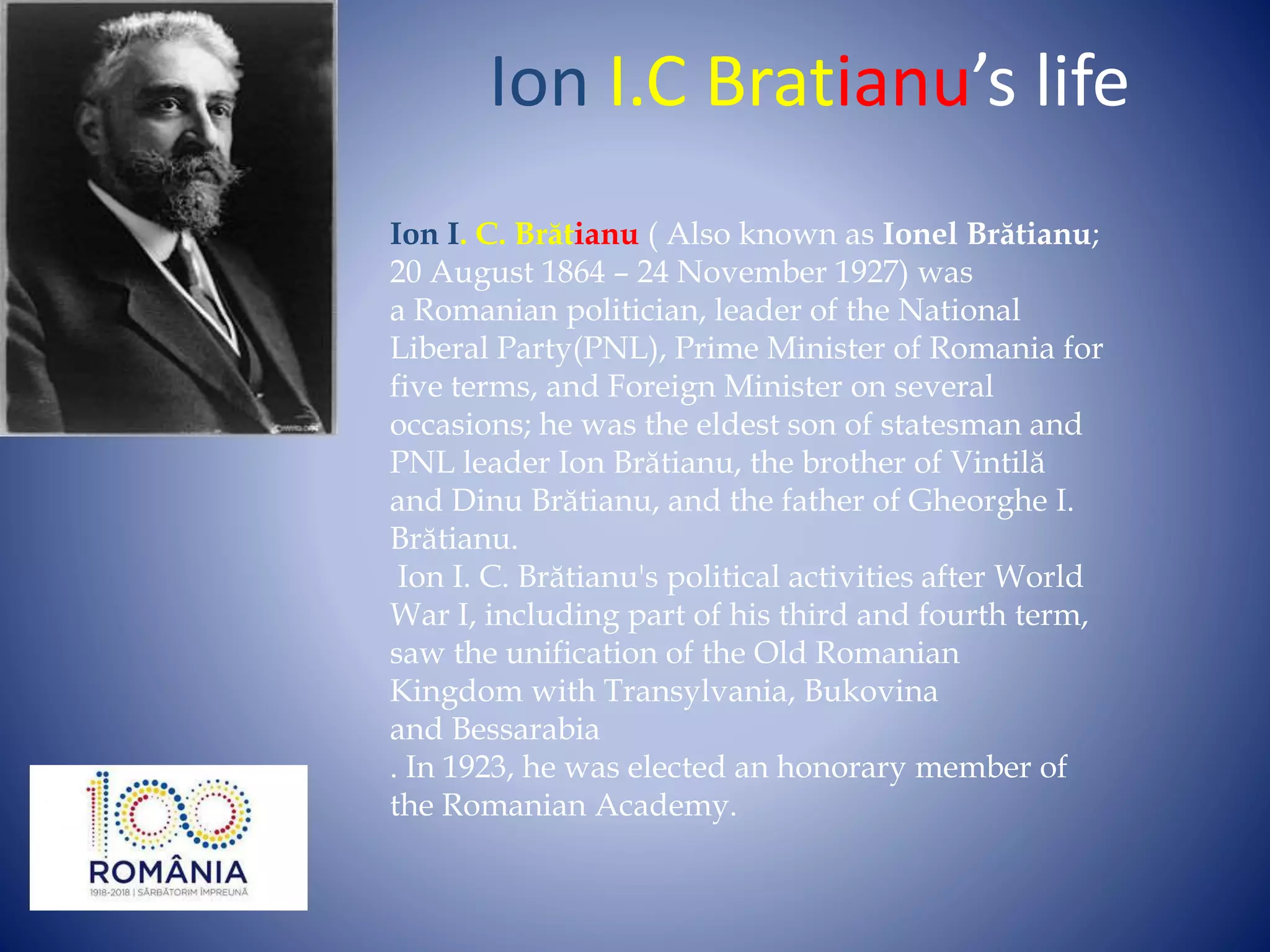 Ion I.C Bratianu's life

Ion I. C. Brătianu ( Also known as Ionel Brătianu; 20 August 1864 – 24 November 1927) was a Romanian politician, leader of the National Liberal Party(PNL), Prime Minister of Romania for five terms, and Foreign Minister on several occasions; he was the eldest son of statesman and PNL leader Ion Brătianu, the brother of Vintilă and Dinu Brătianu, and the father of Gheorghe I. Brătianu.

Ion I. C. Brătianu's political activities after World War I, including part of his third and fourth term, saw the unification of the Old Romanian Kingdom with Transylvania, Bukovina and Bessarabia
. In 1923, he was elected an honorary member of the Romanian Academy.

100
ROMÂNIA
1918-2018 | SĂRBĂTORIM ÎMPREUNĂ